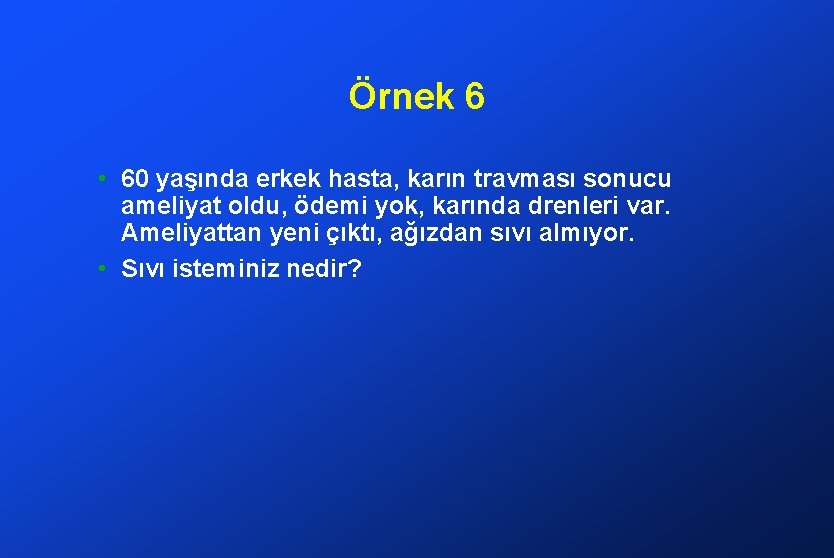 Örnek 6

• 60 yaşında erkek hasta, karın travması sonucu ameliyat oldu, ödemi yok, karında drenleri var. Ameliyattan yeni çıktı, ağızdan sıvı almıyor.
• Sıvı isteminiz nedir?